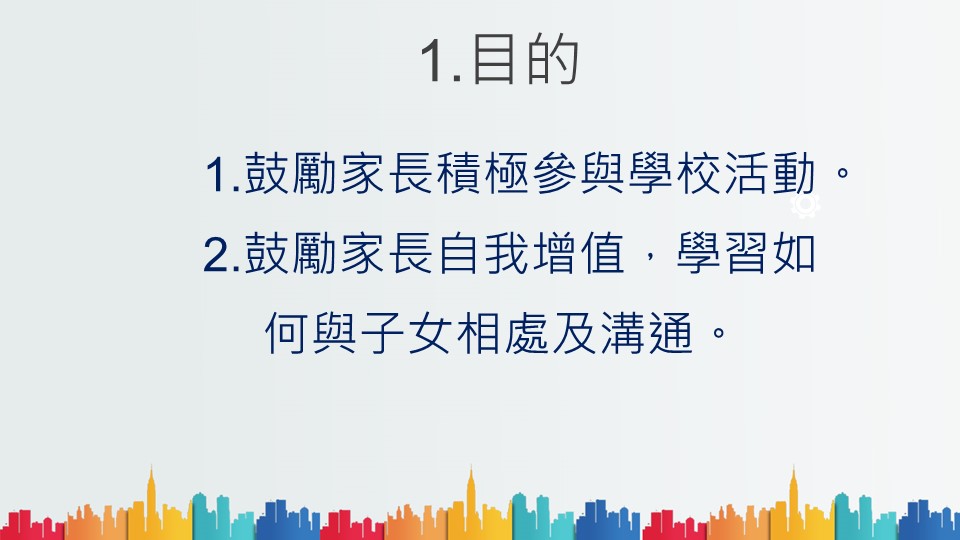 1.目的

1.鼓勵家長積極參與學校活動。

2.鼓勵家長自我增值，學習如何與子女相處及溝通。